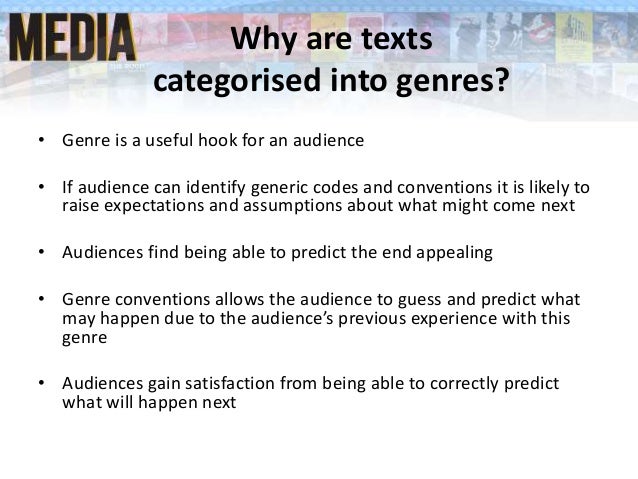 MEDIA

Why are texts categorised into genres?

• Genre is a useful hook for an audience

• If audience can identify generic codes and conventions it is likely to raise expectations and assumptions about what might come next

• Audiences find being able to predict the end appealing

• Genre conventions allows the audience to guess and predict what may happen due to the audience's previous experience with this genre

• Audiences gain satisfaction from being able to correctly predict what will happen next